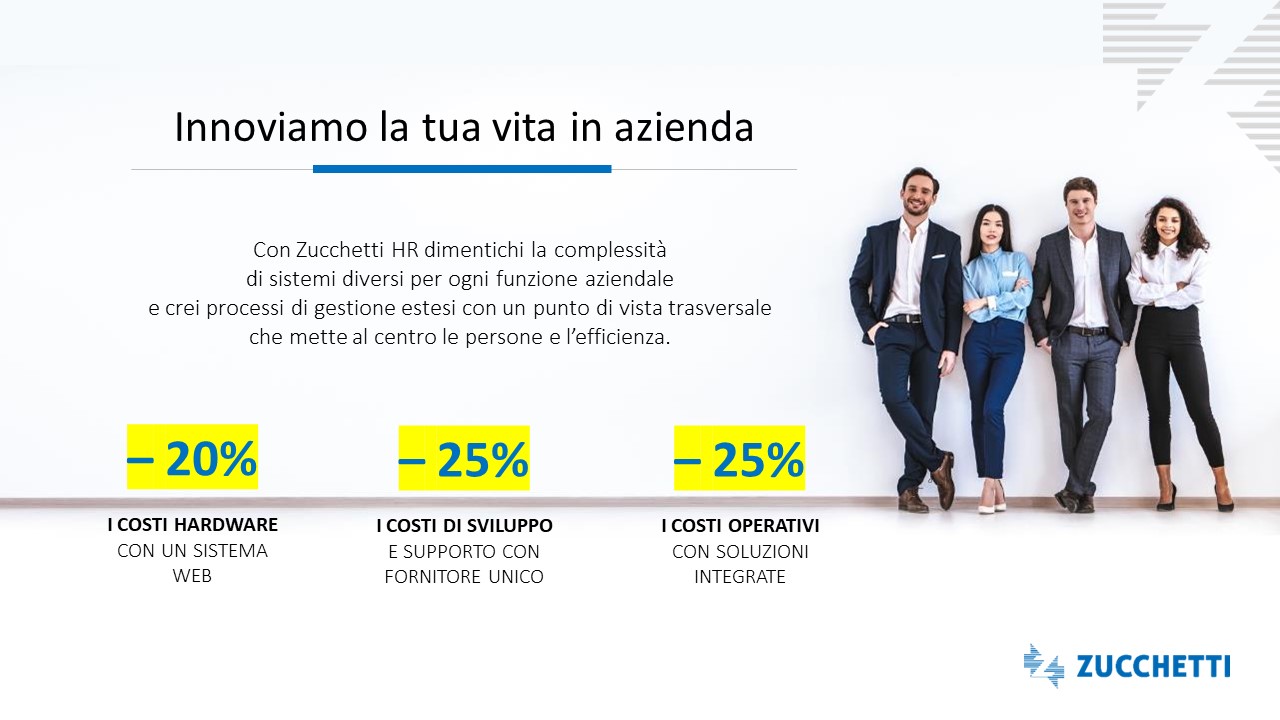 Innoviamo la tua vita in azienda

Con Zucchetti HR dimentichi la complessità di sistemi diversi per ogni funzione aziendale e crei processi di gestione estesi con un punto di vista trasversale che mette al centro le persone e l'efficienza.

– 20%

I COSTI HARDWARE
CON UN SISTEMA WEB

– 25%

I COSTI DI SVILUPPO
E SUPPORTO CON FORNITORE UNICO

– 25%

I COSTI OPERATIVI
CON SOLUZIONI INTEGRATE

ZUCCHETTI